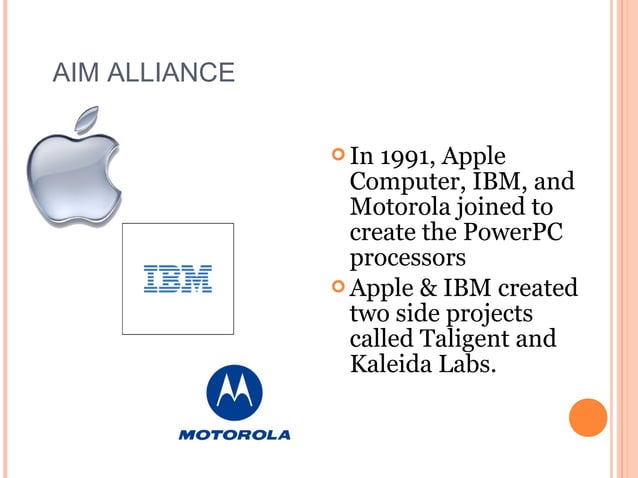 AIM ALLIANCE

IBM

MOTOROLA

In 1991, Apple Computer, IBM, and Motorola joined to create the PowerPC processors

Apple & IBM created two side projects called Taligent and Kaleida Labs.